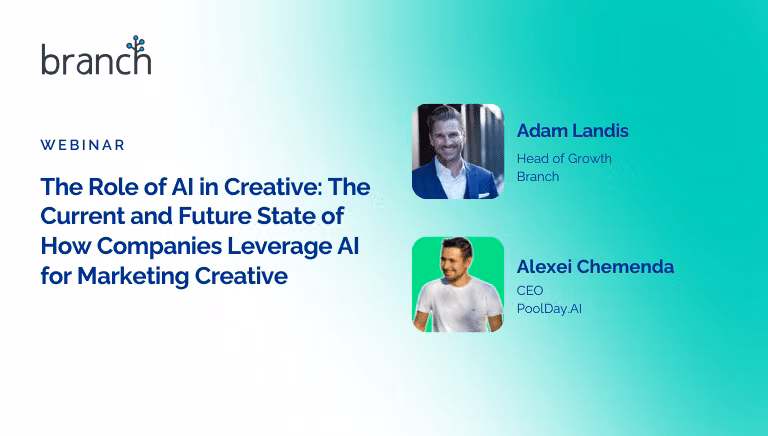 branch

WEBINAR

The Role of AI in Creative: The Current and Future State of How Companies Leverage AI for Marketing Creative

Adam Landis
Head of Growth
Branch

Alexei Chemenda
CEO
PoolDay.AI